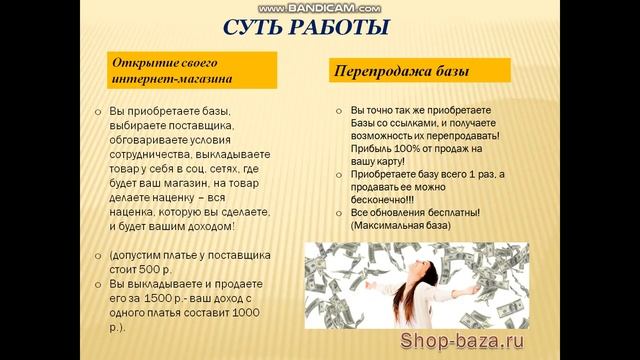 www.BANDICAM.com

СУТЬ РАБОТЫ

Открытие своего интернет-магазина

o Вы приобретаете базы, выбираете поставщика, обговариваете условия сотрудничества, выкладываете товар у себя в соц. сетях, где будет ваш магазин, на товар делаете наценку – вся наценка, которую вы сделаете, и будет вашим доходом!

o (допустим платье у поставщика стоит 500 р.

o Вы выкладываете и продаете его за 1500 р.- ваш доход с одного платья составит 1000 р.).

Перепродажа базы

o Вы точно так же приобретаете Базы со ссылками, и получаете возможность их перепродавать! Прибыль 100% от продаж на вашу карту!

o Приобретаете базу всего 1 раз, а продавать ее можно бесконечно!!!

o Все обновления бесплатны! (Максимальная база)

Shop-baza.ru